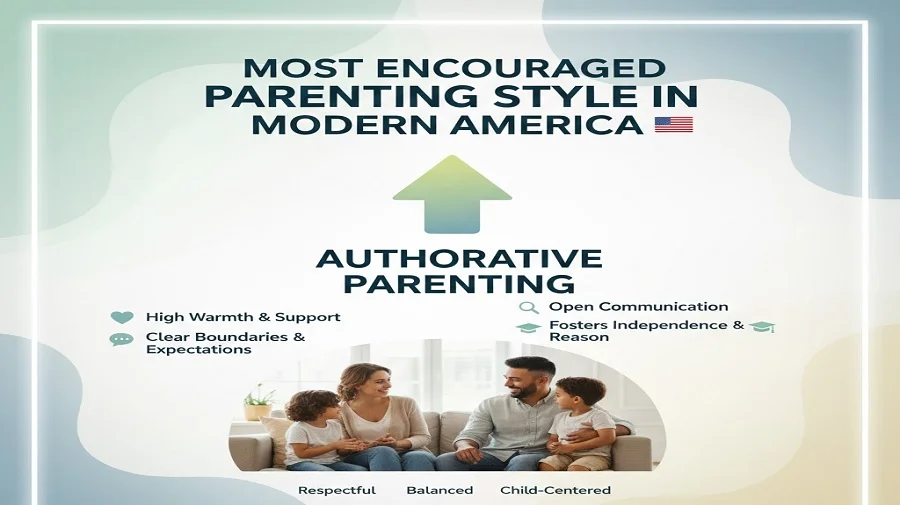 MOST ENCOURAGED PARENTING STYLE IN MODERN AMERICA

AUTHORATIVE PARENTING

High Warmth & Support

Clear Boundaries & Expectations

Open Communication

Fosters Independence & Reason

Respectful Balanced Child-Centered